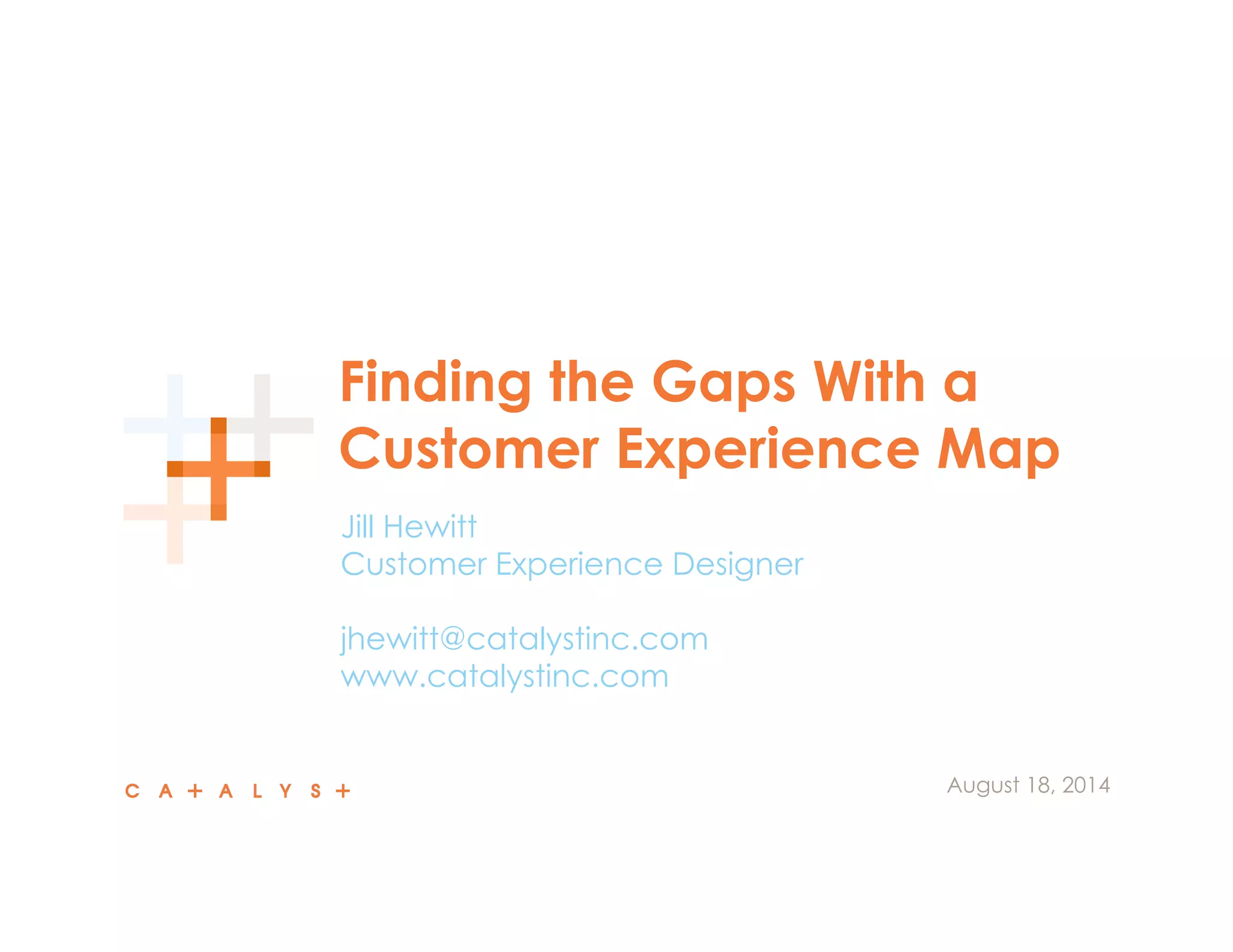 Finding the Gaps With a Customer Experience Map

Jill Hewitt
Customer Experience Designer

jhewitt@catalystinc.com
www.catalystinc.com

C A + A L Y S +

August 18, 2014